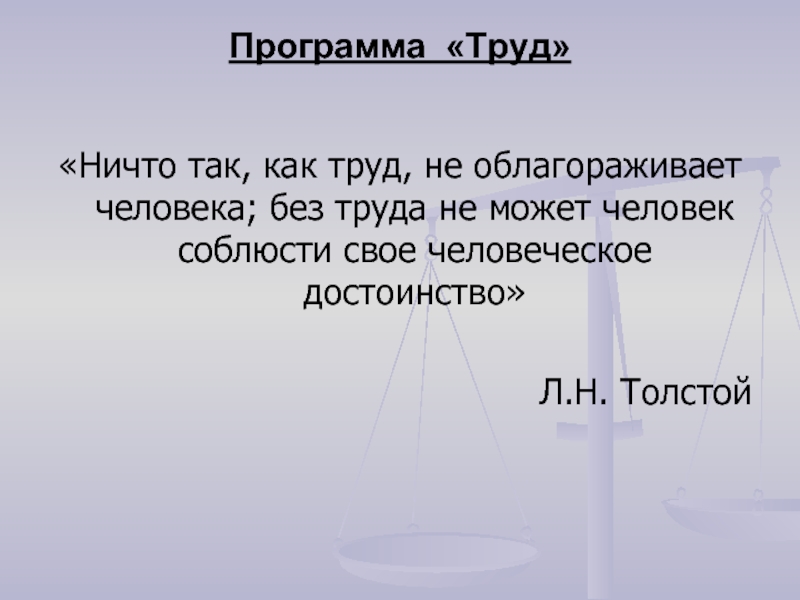 Программа «Труд»

«Ничто так, как труд, не облагораживает человека; без труда не может человек соблюсти свое человеческое достоинство»

Л.Н. Толстой